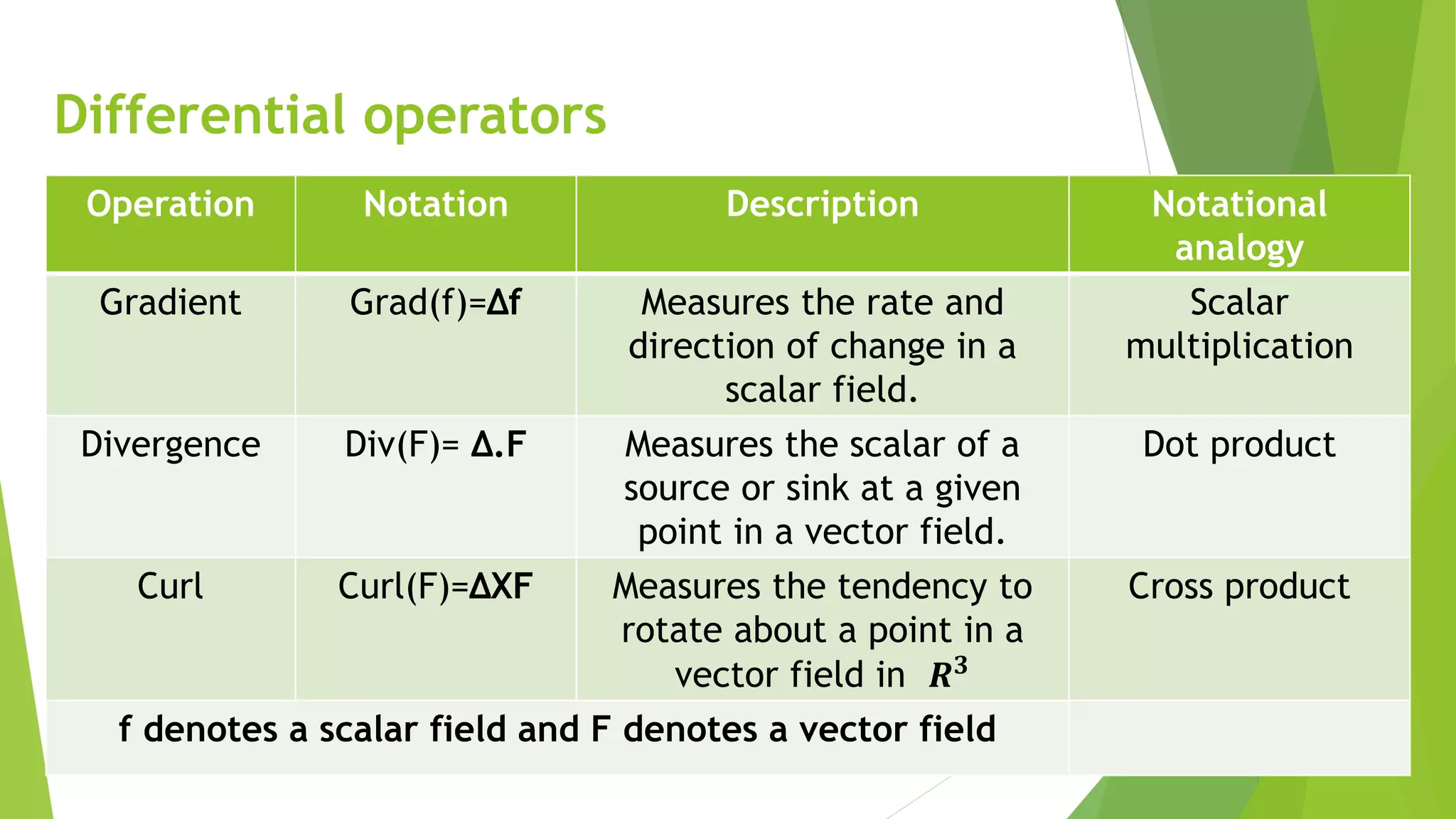 Differential operators

| Operation | Notation | Description | Notational analogy |
|---|---|---|---|
| Gradient | Grad(f)=Δf | Measures the rate and direction of change in a scalar field. | Scalar multiplication |
| Divergence | Div(F)= Δ.F | Measures the scalar of a source or sink at a given point in a vector field. | Dot product |
| Curl | Curl(F)=ΔXF | Measures the tendency to rotate about a point in a vector field in $R^3$ | Cross product |
| f denotes a scalar field and F denotes a vector field | | | |